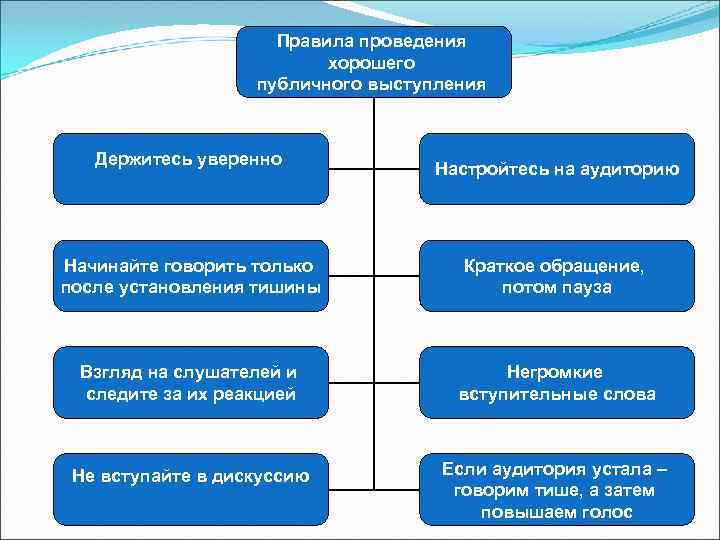 Правила проведения хорошего публичного выступления

Держитесь уверенно

Настройтесь на аудиторию

Начинайте говорить только после установления тишины

Краткое обращение, потом пауза

Взгляд на слушателей и следите за их реакцией

Негромкие вступительные слова

Не вступайте в дискуссию

Если аудитория устала – говорим тише, а затем повышаем голос